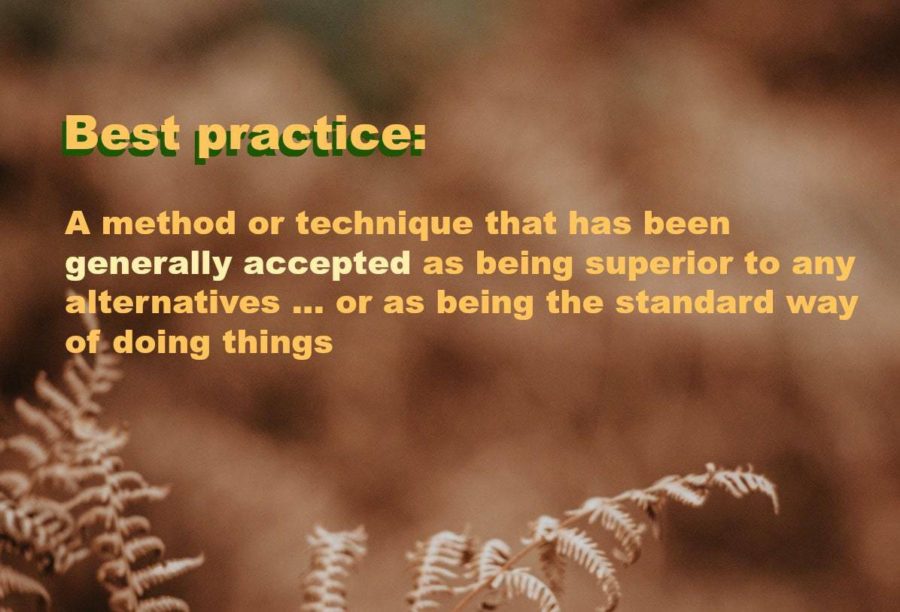 Best practice:

A method or technique that has been generally accepted as being superior to any alternatives ... or as being the standard way of doing things